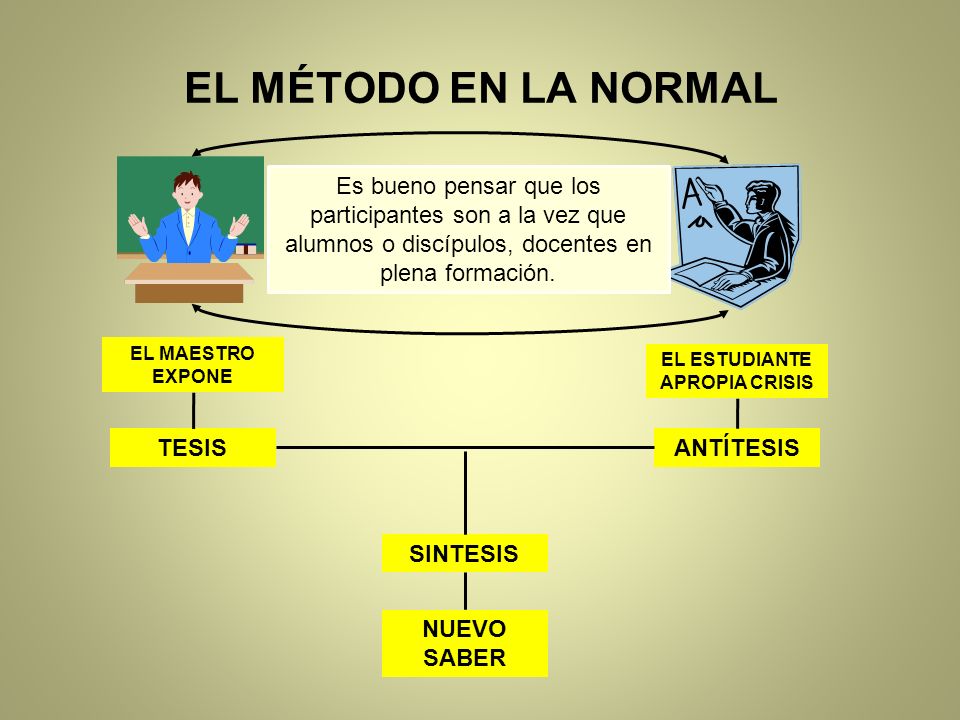 EL MÉTODO EN LA NORMAL

Es bueno pensar que los participantes son a la vez que alumnos o discípulos, docentes en plena formación.

A

EL MAESTRO EXPONE

EL ESTUDIANTE APROPIA CRISIS

TESIS

ANTÍTESIS

SINTESIS

NUEVO SABER